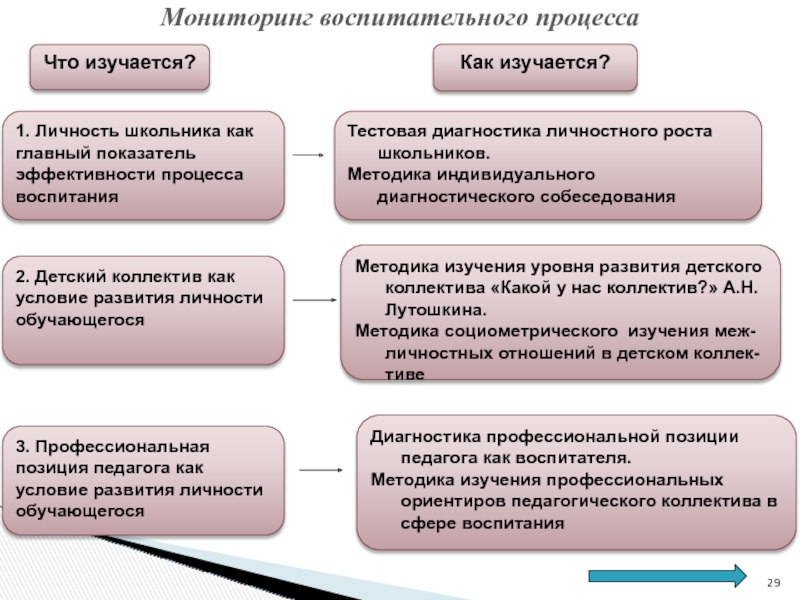 Мониторинг воспитательного процесса

Что изучается?

Как изучается?

1. Личность школьника как главный показатель эффективности процесса воспитания

Тестовая диагностика личностного роста школьников.
Методика индивидуального диагностического собеседования

2. Детский коллектив как условие развития личности обучающегося

Методика изучения уровня развития детского коллектива «Какой у нас коллектив?» А.Н. Лутошкина.
Методика социометрического изучения межличностных отношений в детском коллективе

3. Профессиональная позиция педагога как условие развития личности обучающегося

Диагностика профессиональной позиции педагога как воспитателя.
Методика изучения профессиональных ориентиров педагогического коллектива в сфере воспитания

29